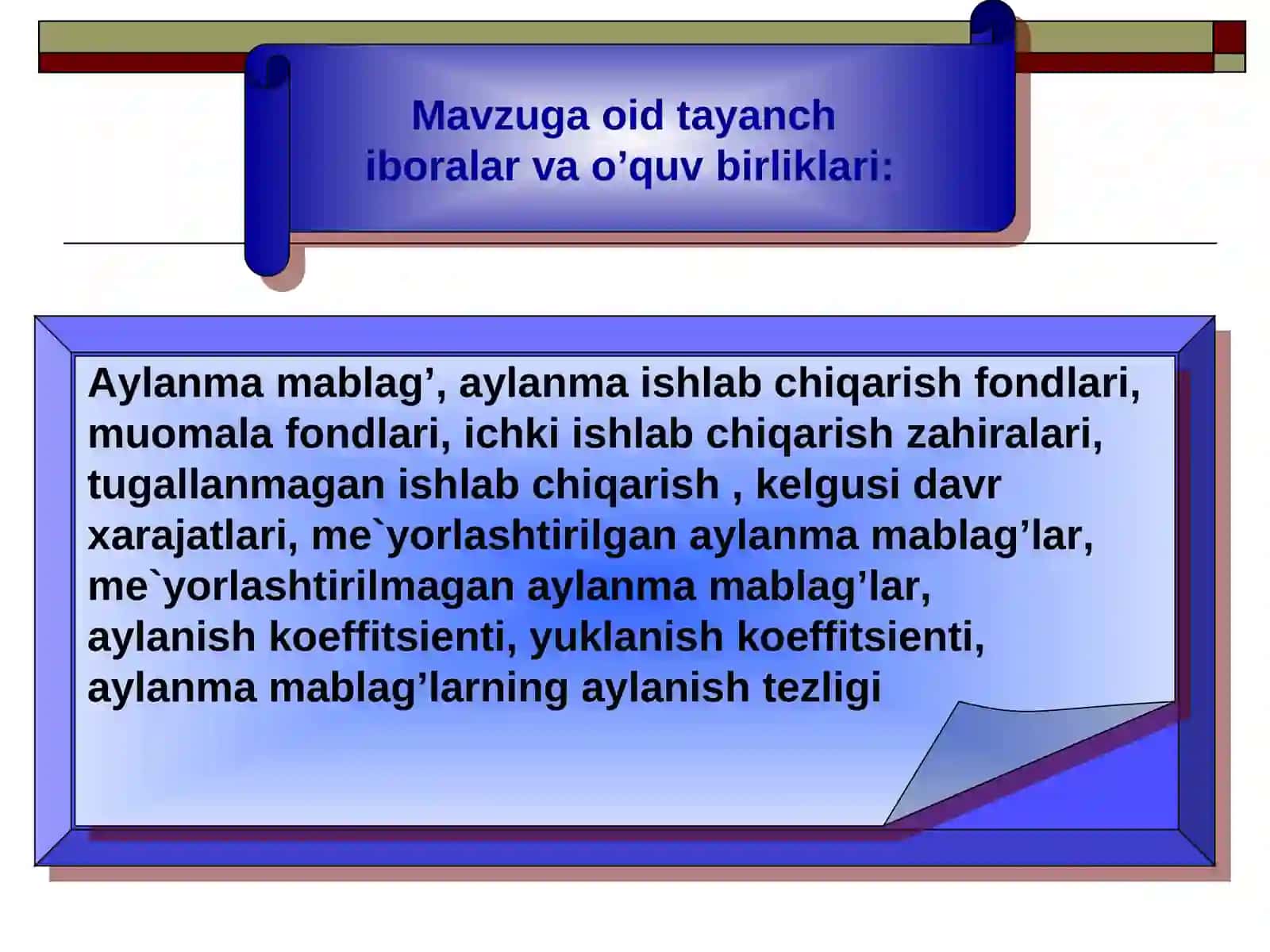 Mavzuga oid tayanch iboralar va o’quv birliklari:

Aylanma mablag’, aylanma ishlab chiqarish fondlari, muomala fondlari, ichki ishlab chiqarish zahiralari, tugallanmagan ishlab chiqarish , kelgusi davr xarajatlari, me`yorlashtirilgan aylanma mablag’lar, me`yorlashtirilmagan aylanma mablag’lar, aylanish koeffitsienti, yuklanish koeffitsienti, aylanma mablag’larning aylanish tezligi